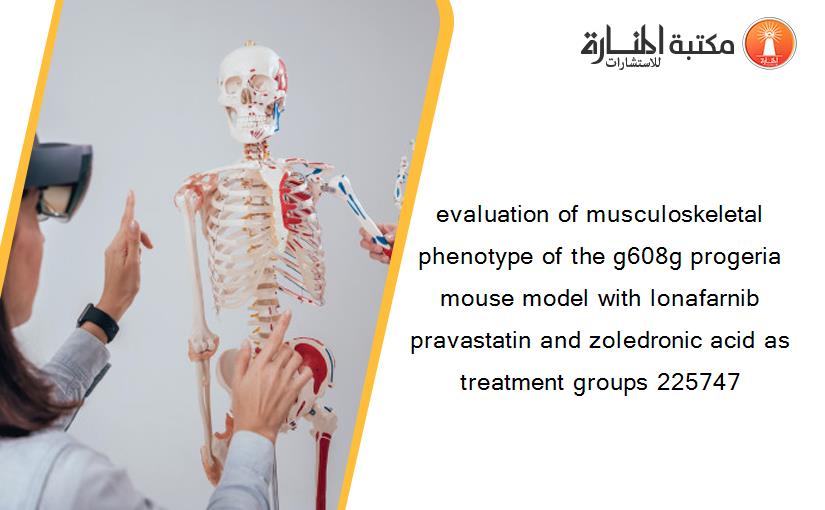 مكتبة المنارة للاستشارات

evaluation of musculoskeletal phenotype of the g608g progeria mouse model with lonafarnib pravastatin and zoledronic acid as treatment groups 225747